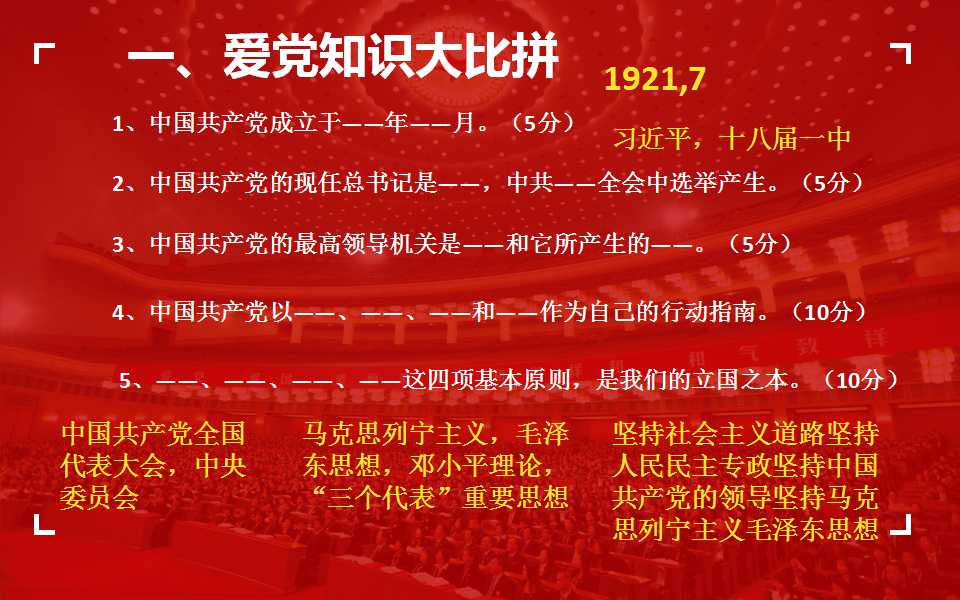 一、爱党知识大比拼

1921,7

1、中国共产党成立于——年——月。（5分）

习近平，十八届一中

2、中国共产党的现任总书记是——，中共——全会中选举产生。（5分）

3、中国共产党的最高领导机关是——和它所产生的——。（5分）

4、中国共产党以——、——、——和——作为自己的行动指南。（10分）

5、——、——、——、——这四项基本原则，是我们的立国之本。（10分）

中国共产党全国代表大会，中央委员会

马克思列宁主义，毛泽东思想，邓小平理论，“三个代表”重要思想

坚持社会主义道路坚持人民民主专政坚持中国共产党的领导坚持马克思列宁主义毛泽东思想